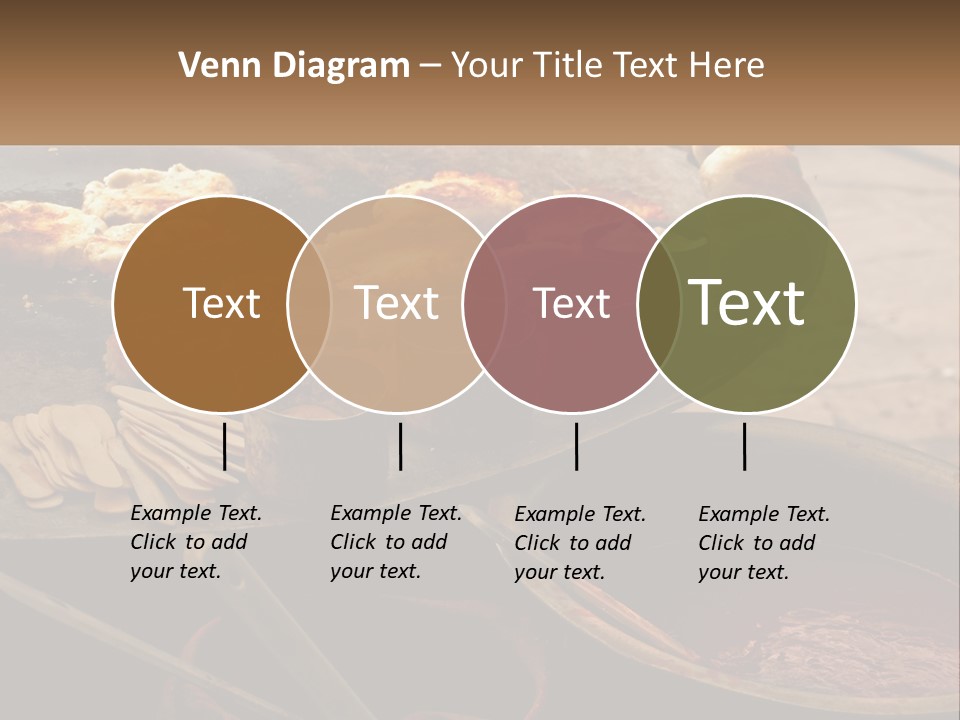 Venn Diagram – Your Title Text Here

Text

Text

Text

Text

Example Text. Click to add your text.

Example Text. Click to add your text.

Example Text. Click to add your text.

Example Text. Click to add your text.